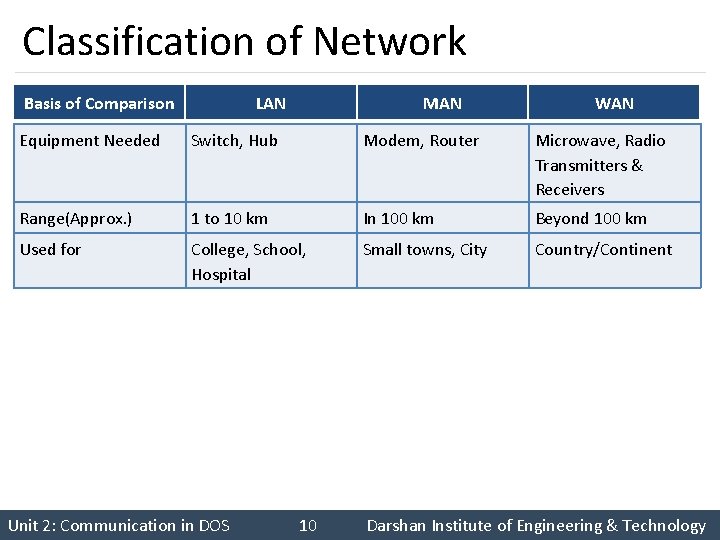 Classification of Network

| Basis of Comparison | LAN | MAN | WAN |
|---|---|---|---|
| Equipment Needed | Switch, Hub | Modem, Router | Microwave, Radio Transmitters & Receivers |
| Range(Approx.) | 1 to 10 km | In 100 km | Beyond 100 km |
| Used for | College, School, Hospital | Small towns, City | Country/Continent |

Unit 2: Communication in DOS 10 Darshan Institute of Engineering & Technology